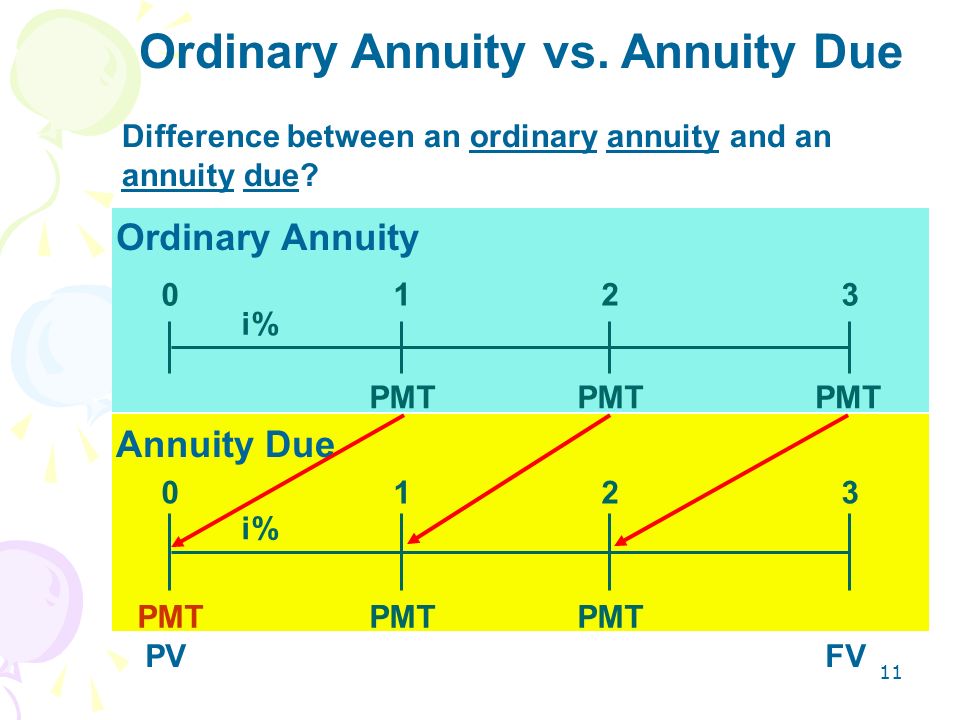 Ordinary Annuity vs. Annuity Due

Difference between an ordinary annuity and an annuity due?

Ordinary Annuity

0 1 2 3

i%

PMT PMT PMT

Annuity Due

0 1 2 3

i%

PMT PMT PMT

PV FV

11